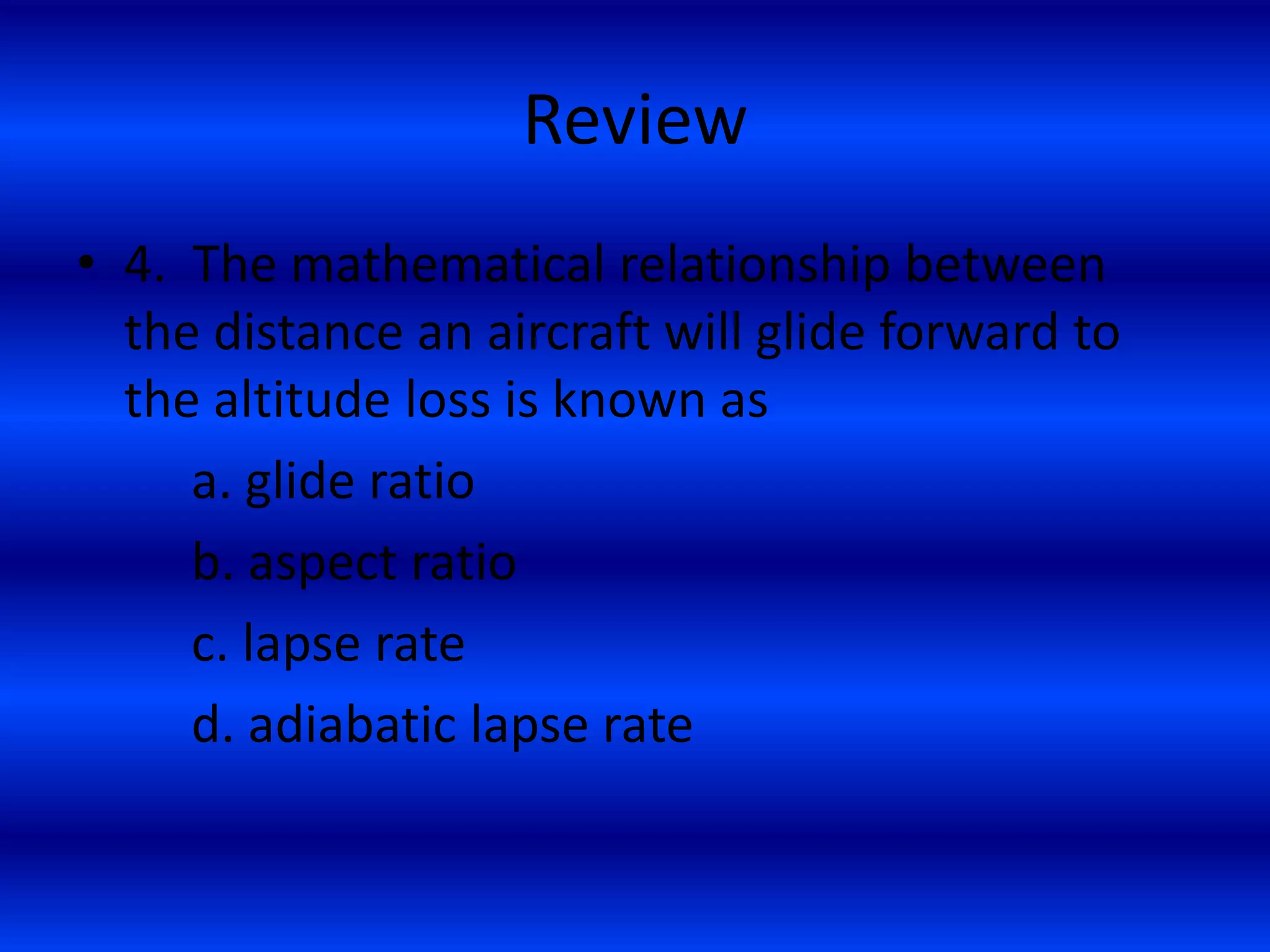 Review

• 4. The mathematical relationship between the distance an aircraft will glide forward to the altitude loss is known as

a. glide ratio

b. aspect ratio

c. lapse rate

d. adiabatic lapse rate